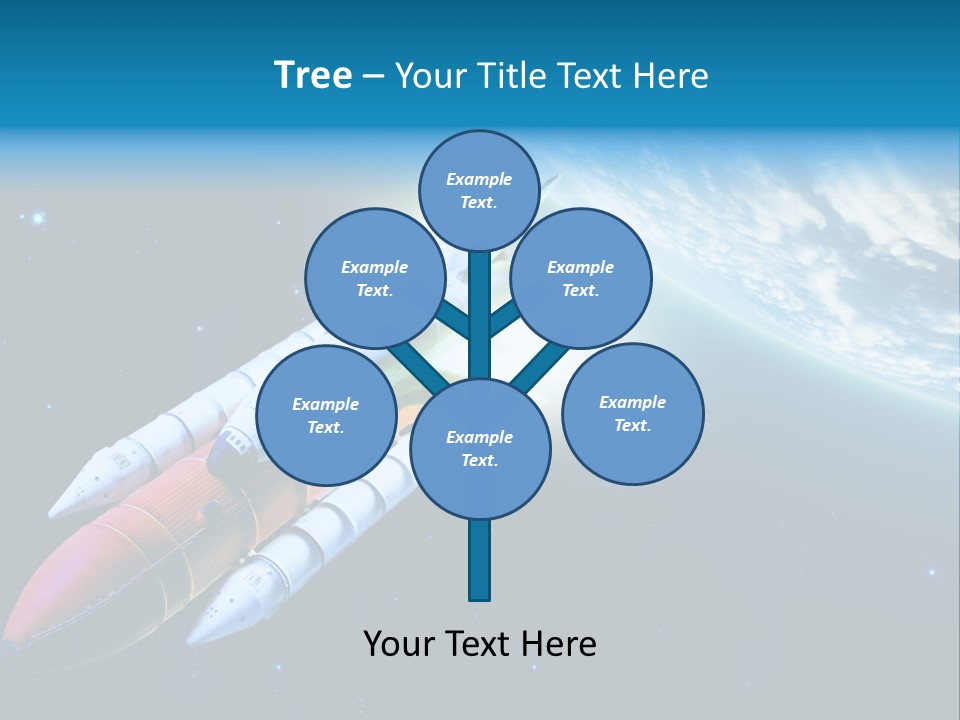 Tree – Your Title Text Here

Example Text.

Example Text.

Example Text.

Example Text.

Example Text.

Example Text.

Your Text Here